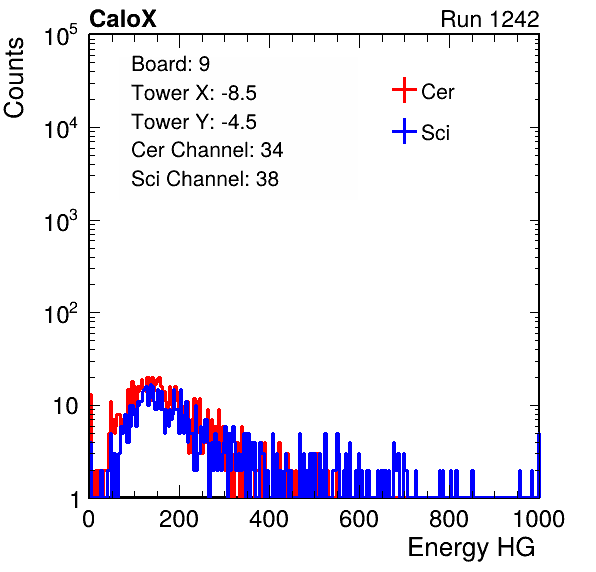 CaloX

Run 1242

Counts

$10^5$

$10^4$

$10^3$

$10^2$

10

1

Board: 9

Tower X: -8.5

Tower Y: -4.5

Cer Channel: 34

Sci Channel: 38

Cer

Sci

0

200

400

600

800

1000

Energy HG